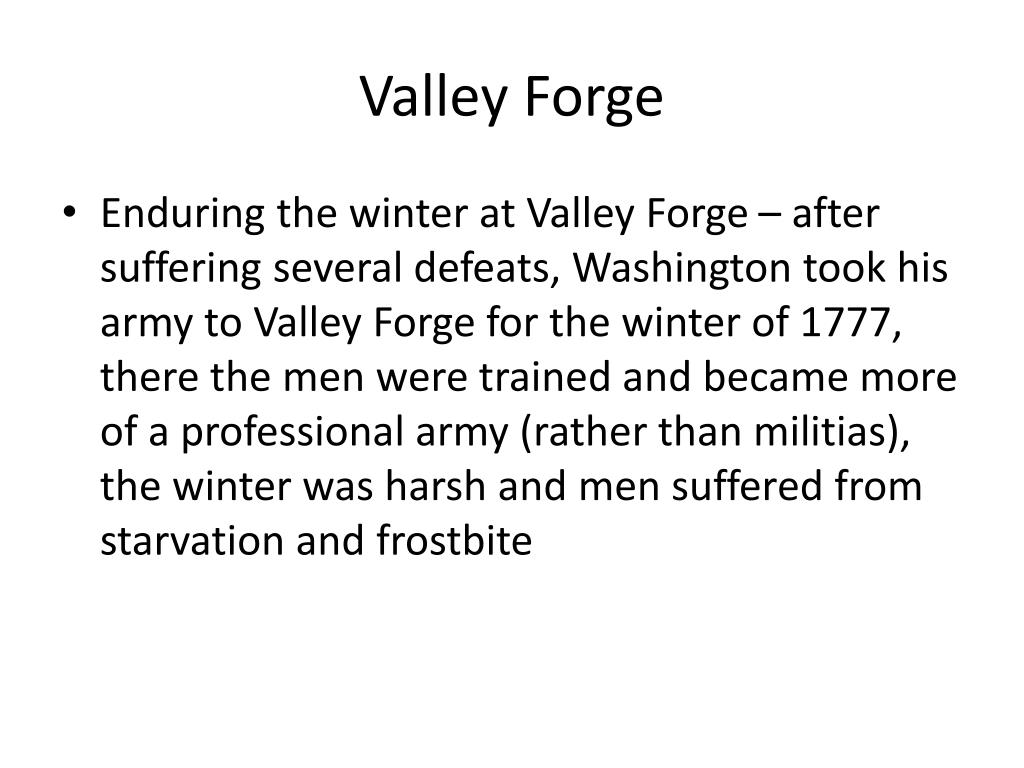 Valley Forge

• Enduring the winter at Valley Forge – after suffering several defeats, Washington took his army to Valley Forge for the winter of 1777, there the men were trained and became more of a professional army (rather than militias), the winter was harsh and men suffered from starvation and frostbite